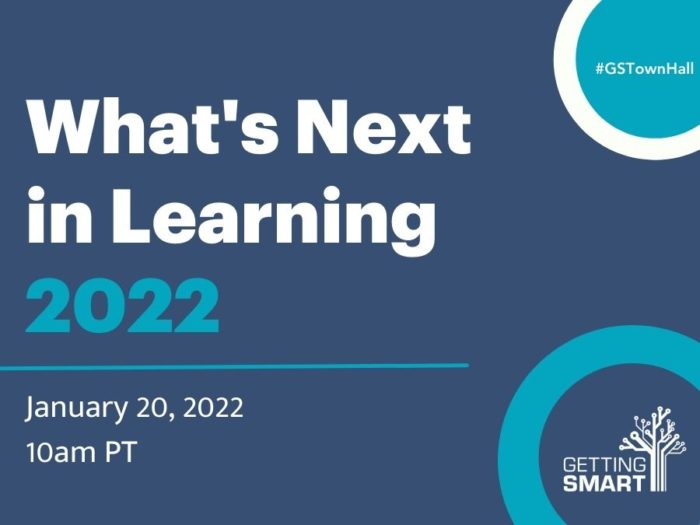 #GSTownHall

What's Next in Learning 2022

January 20, 2022
10am PT

GETTING SMART